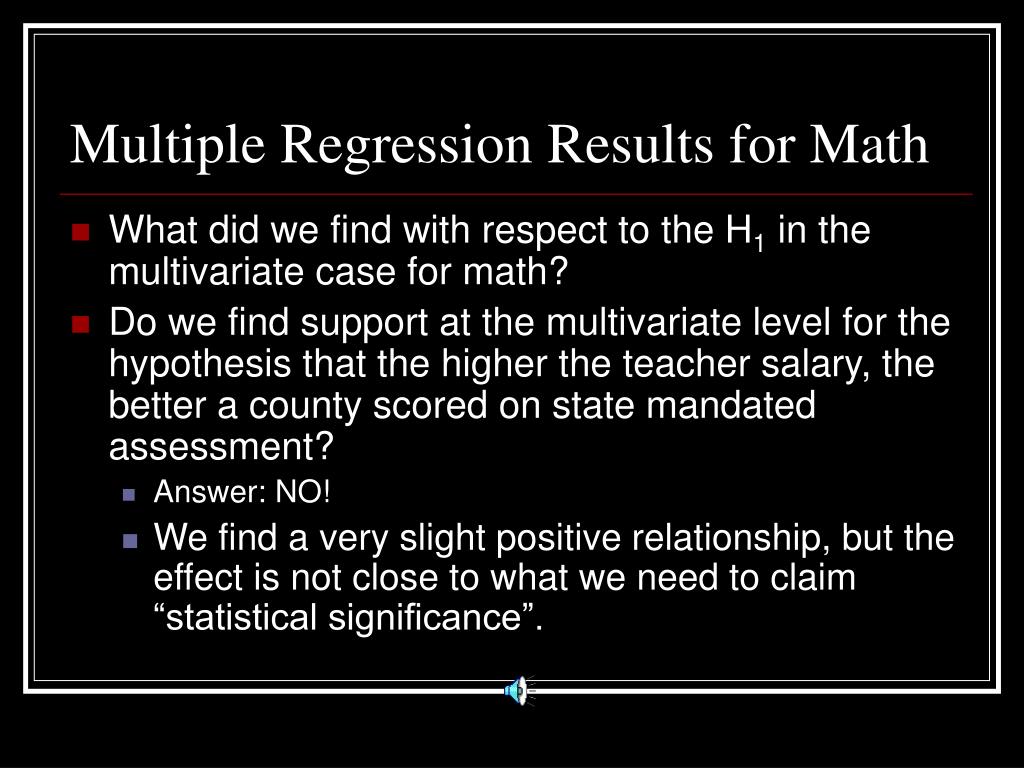 Multiple Regression Results for Math

What did we find with respect to the $H_1$ in the multivariate case for math?

Do we find support at the multivariate level for the hypothesis that the higher the teacher salary, the better a county scored on state mandated assessment?

Answer: NO!

We find a very slight positive relationship, but the effect is not close to what we need to claim “statistical significance”.